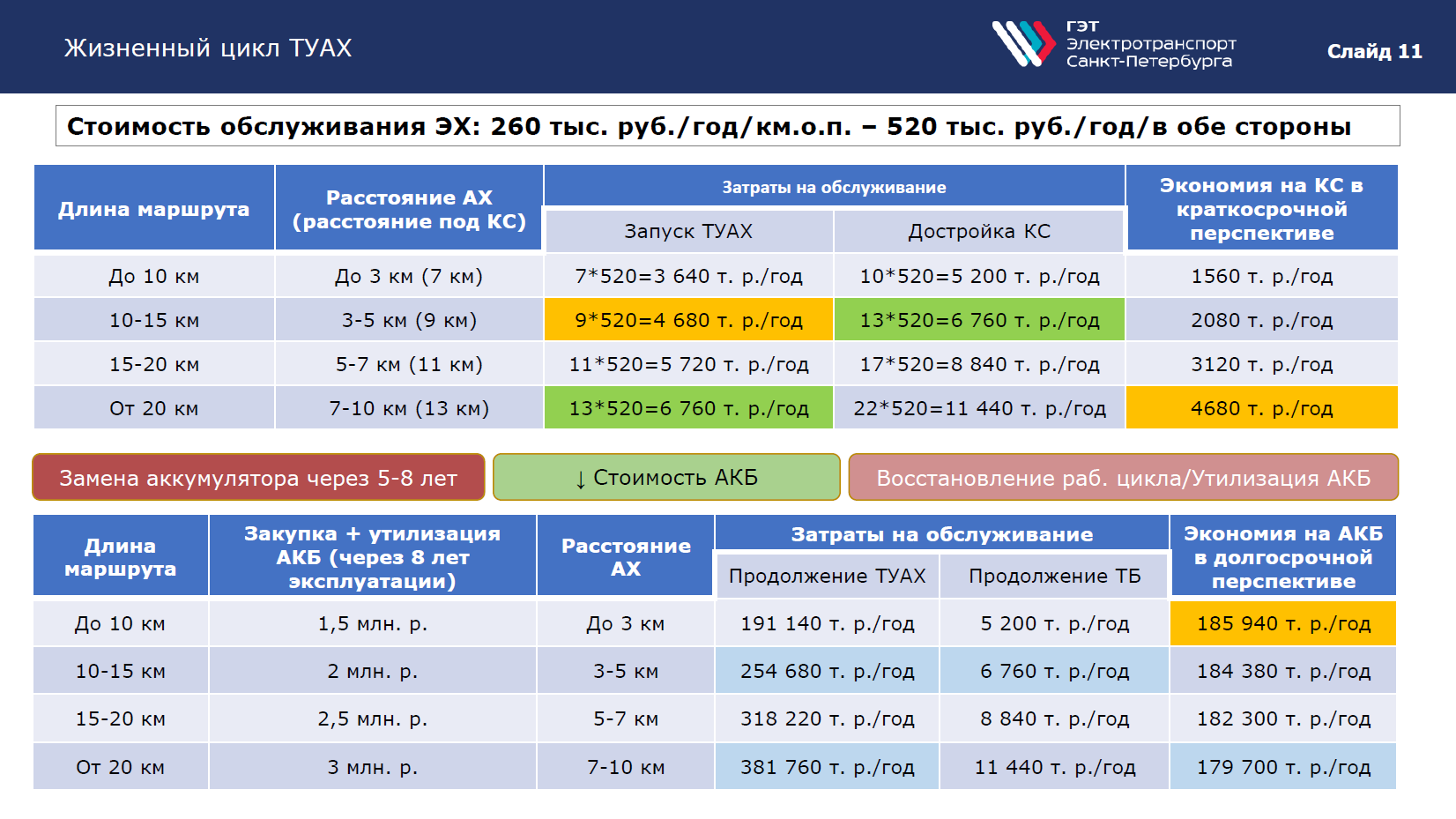 Жизненный цикл ТУАХ

ГЭТ
Электротранспорт
Санкт-Петербурга

Слайд 11

Стоимость обслуживания ЭХ: 260 тыс. руб./год/км.о.п. – 520 тыс. руб./год/в обе стороны

| Длина маршрута | Расстояние АХ (расстояние под КС) | Затраты на обслуживание: Запуск ТУАХ | Затраты на обслуживание: Достройка КС | Экономия на КС в краткосрочной перспективе |
|---|---|---|---|---|
| До 10 км | До 3 км (7 км) | 7*520=3 640 т. р./год | 10*520=5 200 т. р./год | 1560 т. р./год |
| 10-15 км | 3-5 км (9 км) | 9*520=4 680 т. р./год | 13*520=6 760 т. р./год | 2080 т. р./год |
| 15-20 км | 5-7 км (11 км) | 11*520=5 720 т. р./год | 17*520=8 840 т. р./год | 3120 т. р./год |
| От 20 км | 7-10 км (13 км) | 13*520=6 760 т. р./год | 22*520=11 440 т. р./год | 4680 т. р./год |

Замена аккумулятора через 5-8 лет

↓ Стоимость АКБ

Восстановление раб. цикла/Утилизация АКБ

| Длина маршрута | Закупка + утилизация АКБ (через 8 лет эксплуатации) | Расстояние АХ | Затраты на обслуживание: Продолжение ТУАХ | Затраты на обслуживание: Продолжение ТБ | Экономия на АКБ в долгосрочной перспективе |
|---|---|---|---|---|---|
| До 10 км | 1,5 млн. р. | До 3 км | 191 140 т. р./год | 5 200 т. р./год | 185 940 т. р./год |
| 10-15 км | 2 млн. р. | 3-5 км | 254 680 т. р./год | 6 760 т. р./год | 184 380 т. р./год |
| 15-20 км | 2,5 млн. р. | 5-7 км | 318 220 т. р./год | 8 840 т. р./год | 182 300 т. р./год |
| От 20 км | 3 млн. р. | 7-10 км | 381 760 т. р./год | 11 440 т. р./год | 179 700 т. р./год |